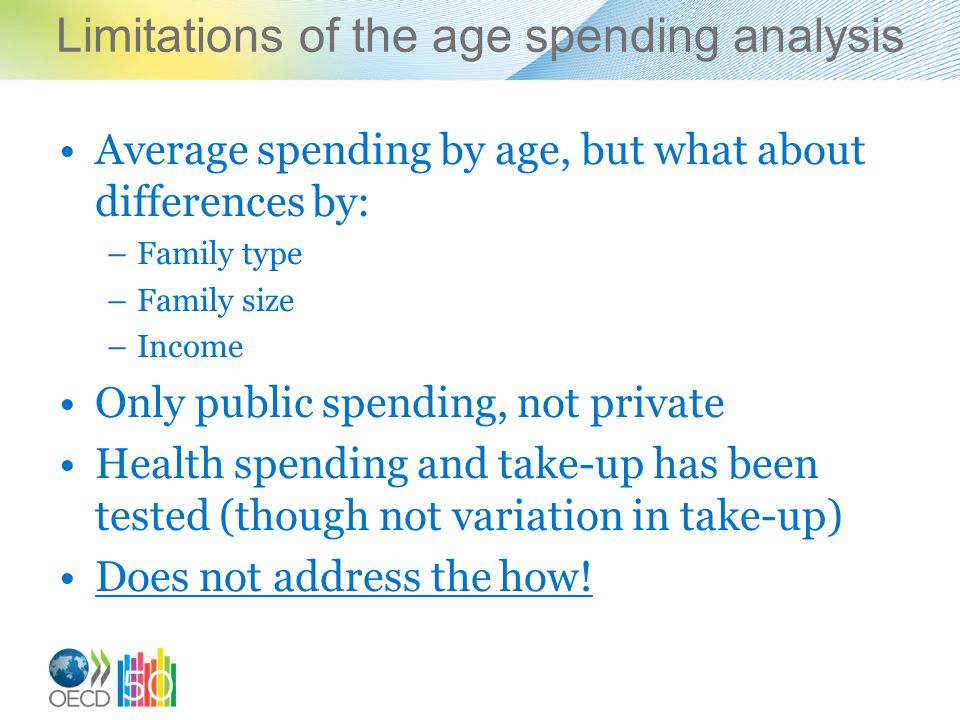 Limitations of the age spending analysis

• Average spending by age, but what about differences by:
– Family type
– Family size
– Income
• Only public spending, not private
• Health spending and take-up has been tested (though not variation in take-up)
• Does not address the how!

OECD 50